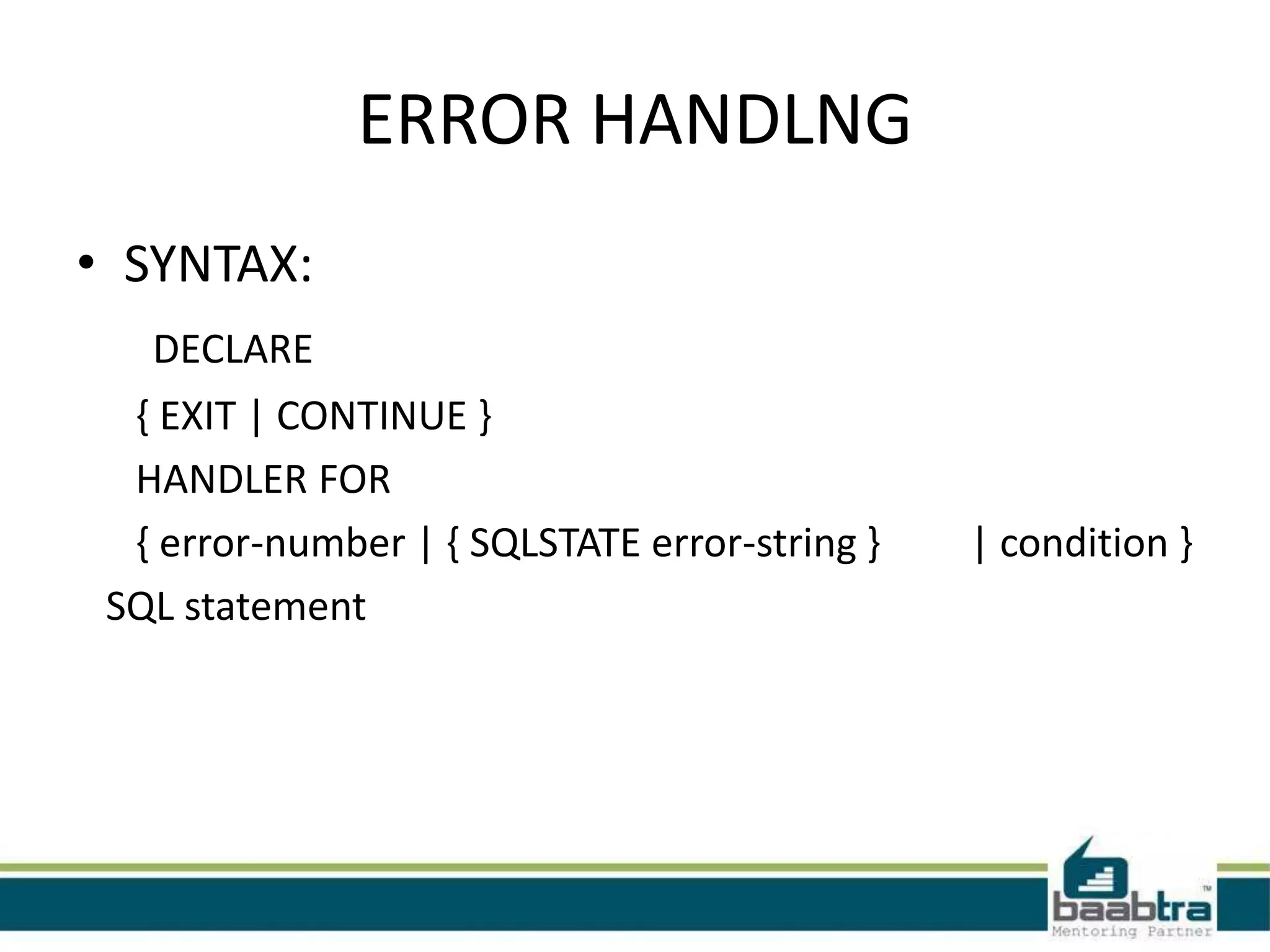 ERROR HANDLNG

• SYNTAX:

DECLARE

{ EXIT | CONTINUE }

HANDLER FOR

{ error-number | { SQLSTATE error-string } | condition }

SQL statement

baabtra™
Mentoring Partner